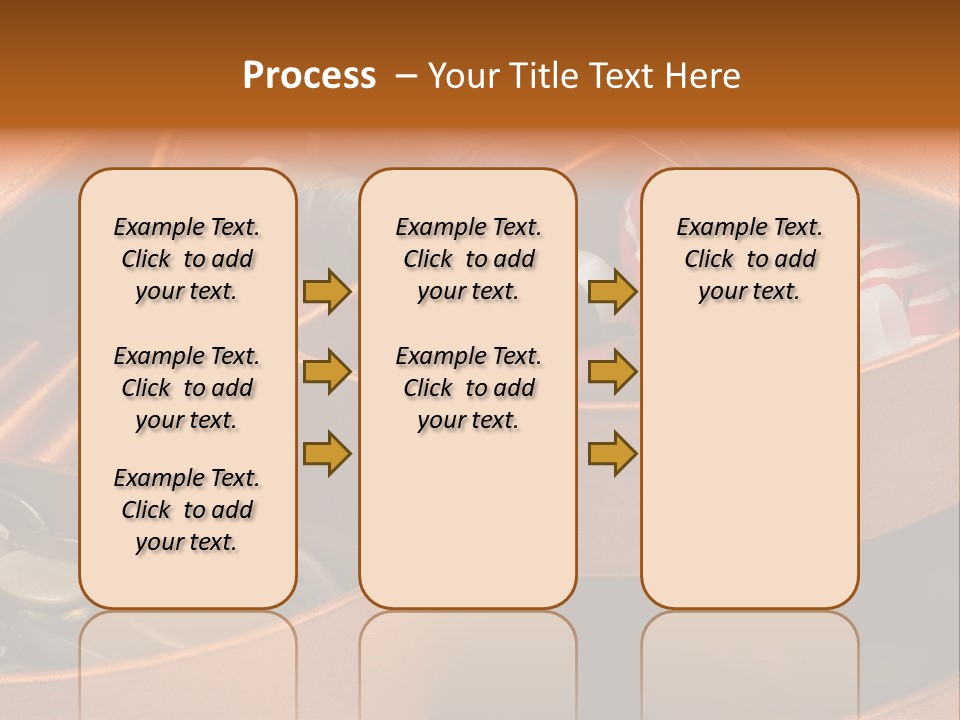 Process – Your Title Text Here

Example Text. Click to add your text.

Example Text. Click to add your text.

Example Text. Click to add your text.

Example Text. Click to add your text.

Example Text. Click to add your text.

Example Text. Click to add your text.